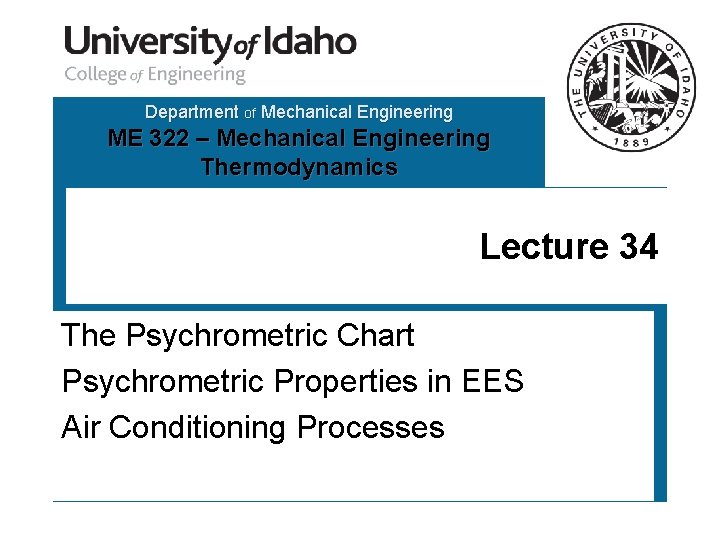 University of Idaho
College of Engineering

THE UNIVERSITY OF IDAHO
1889

Department of Mechanical Engineering
ME 322 – Mechanical Engineering Thermodynamics

Lecture 34

The Psychrometric Chart
Psychrometric Properties in EES
Air Conditioning Processes